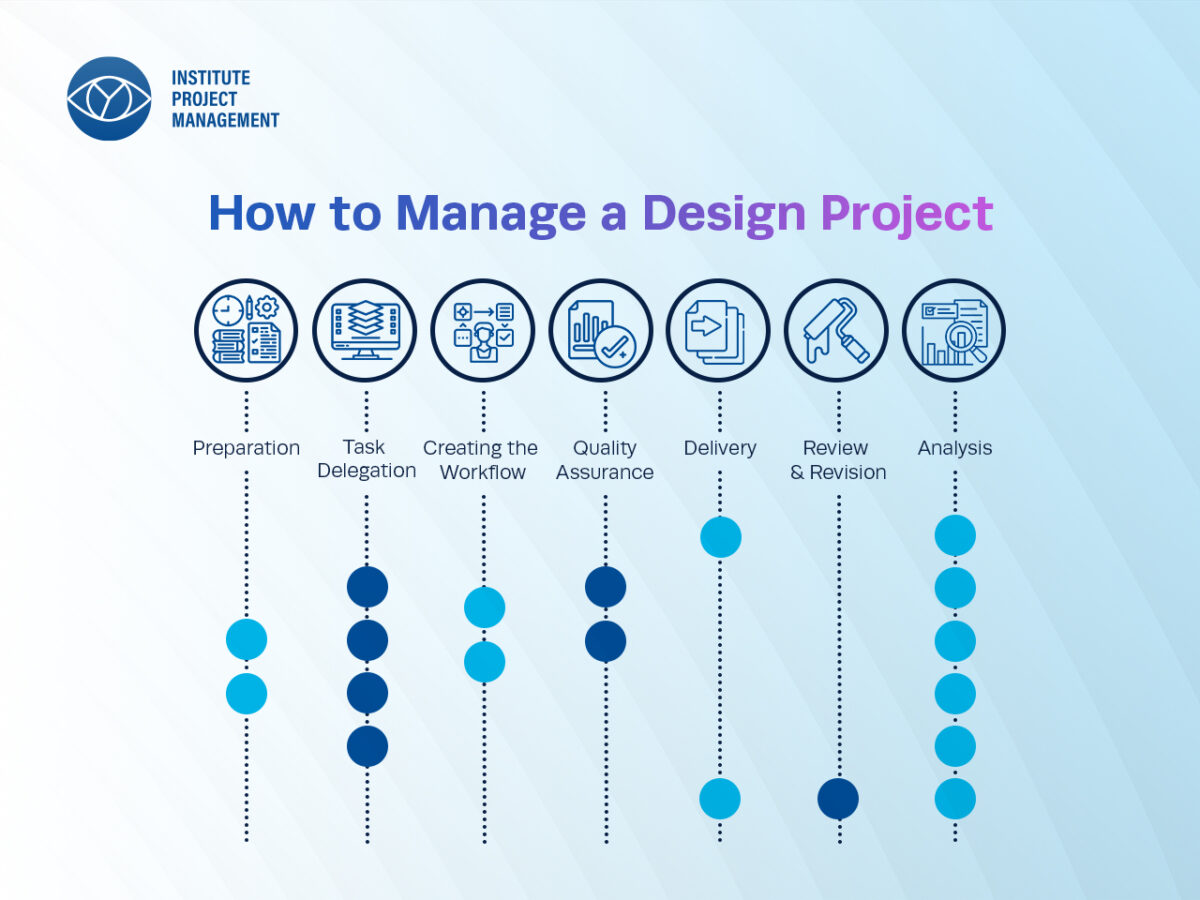 INSTITUTE PROJECT MANAGEMENT

How to Manage a Design Project

Preparation

Task Delegation

Creating the Workflow

Quality Assurance

Delivery

Review & Revision

Analysis